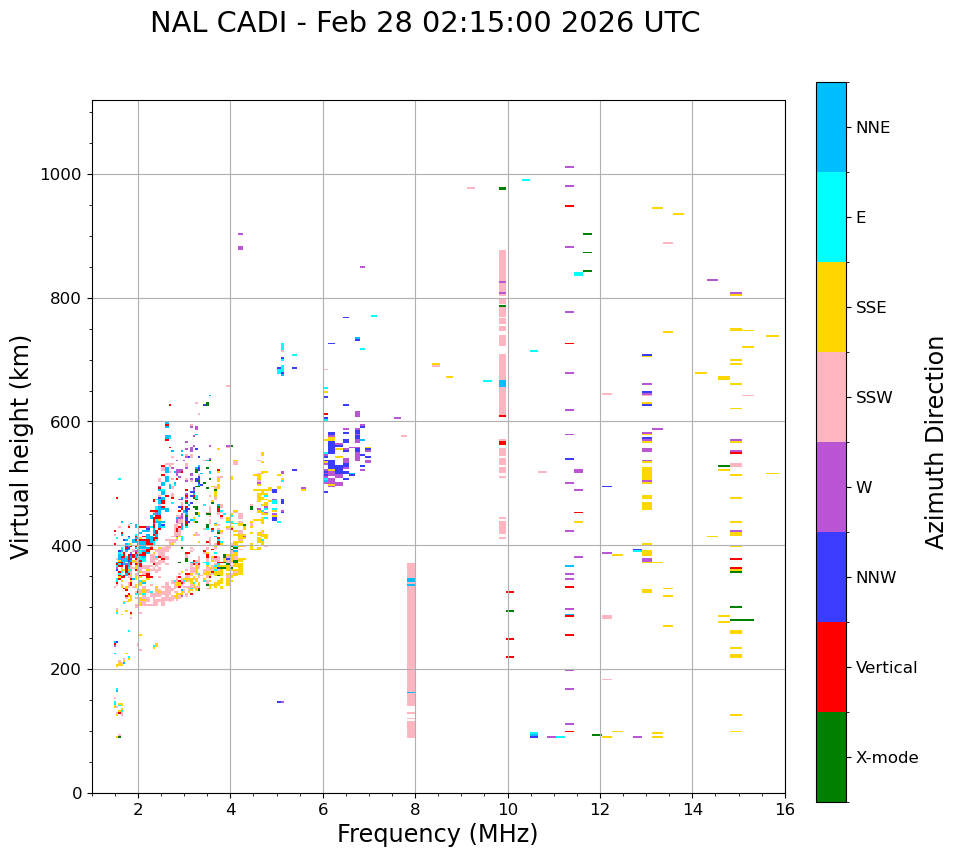 NAL CADI - Feb 28 02:15:00 2026 UTC

Virtual height (km)

1000
800
600
400
200
0

2
4
6
8
10
12
14
16

Frequency (MHz)

NNE
E
SSE
SSW
W
NNW
Vertical
X-mode

Azimuth Direction